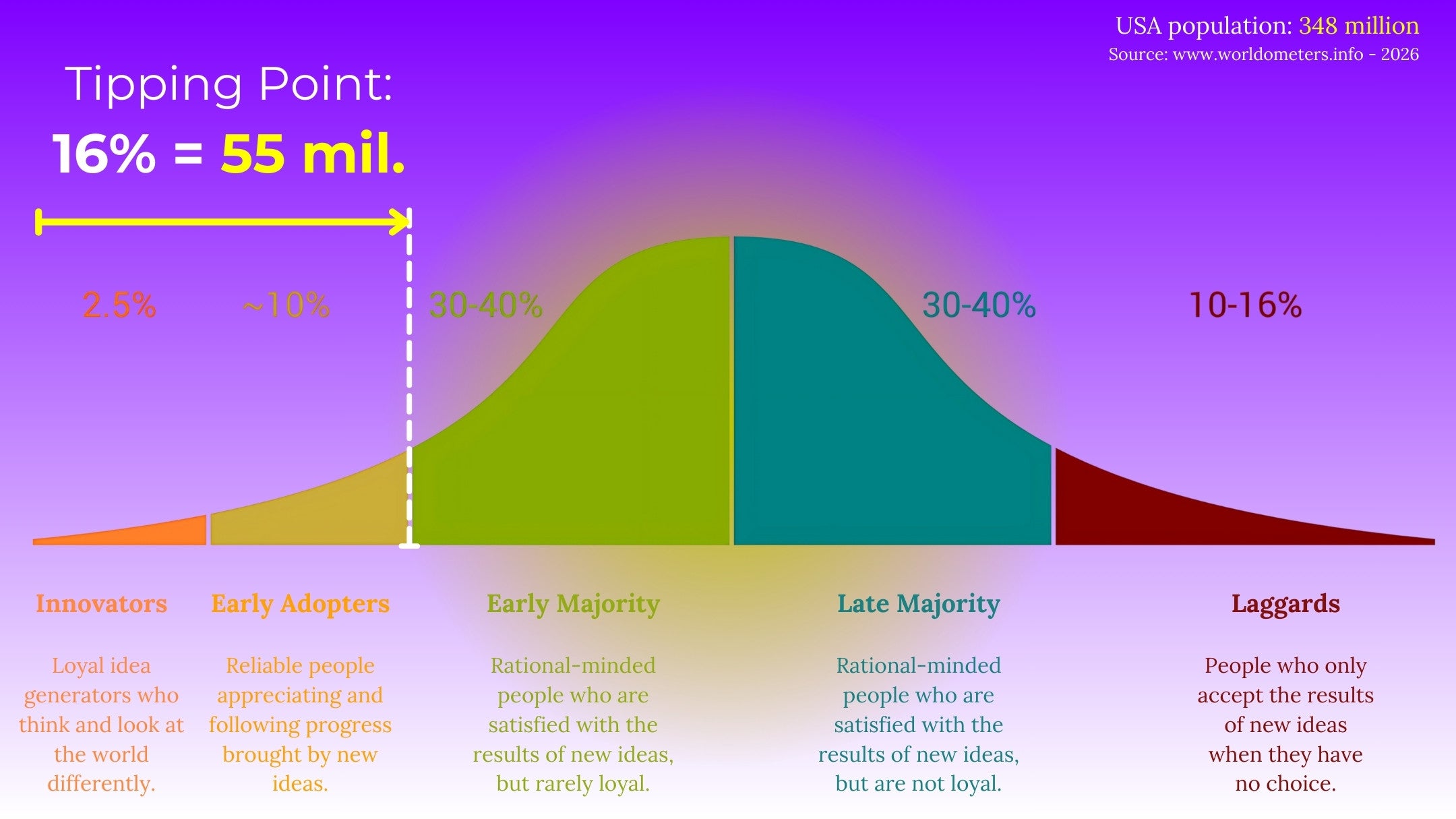 USA population: 348 million
Source: www.worldometers.info - 2026

Tipping Point:
16% = 55 mil.

2.5%
~10%
30-40%
30-40%
10-16%

Innovators
Loyal idea generators who think and look at the world differently.

Early Adopters
Reliable people appreciating and following progress brought by new ideas.

Early Majority
Rational-minded people who are satisfied with the results of new ideas, but rarely loyal.

Late Majority
Rational-minded people who are satisfied with the results of new ideas, but are not loyal.

Laggards
People who only accept the results of new ideas when they have no choice.